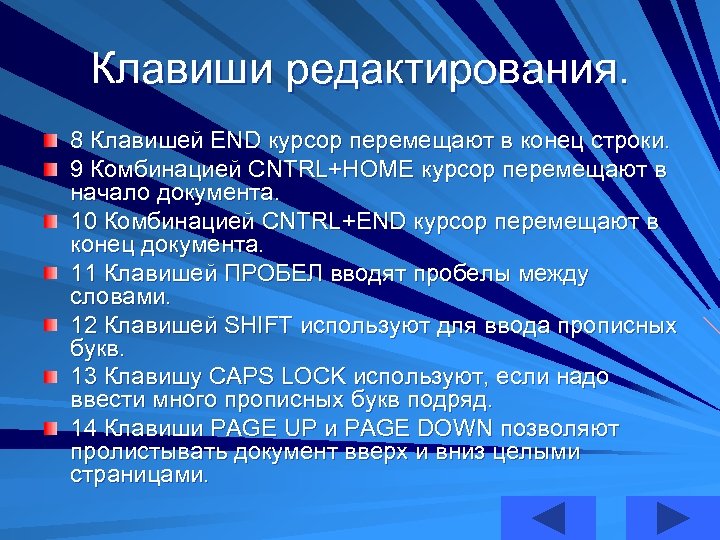 Клавиши редактирования.

8 Клавишей END курсор перемещают в конец строки.

9 Комбинацией CNTRL+HOME курсор перемещают в начало документа.

10 Комбинацией CNTRL+END курсор перемещают в конец документа.

11 Клавишей ПРОБЕЛ вводят пробелы между словами.

12 Клавишей SHIFT используют для ввода прописных букв.

13 Клавишу CAPS LOCK используют, если надо ввести много прописных букв подряд.

14 Клавиши PAGE UP и PAGE DOWN позволяют пролистывать документ вверх и вниз целыми страницами.